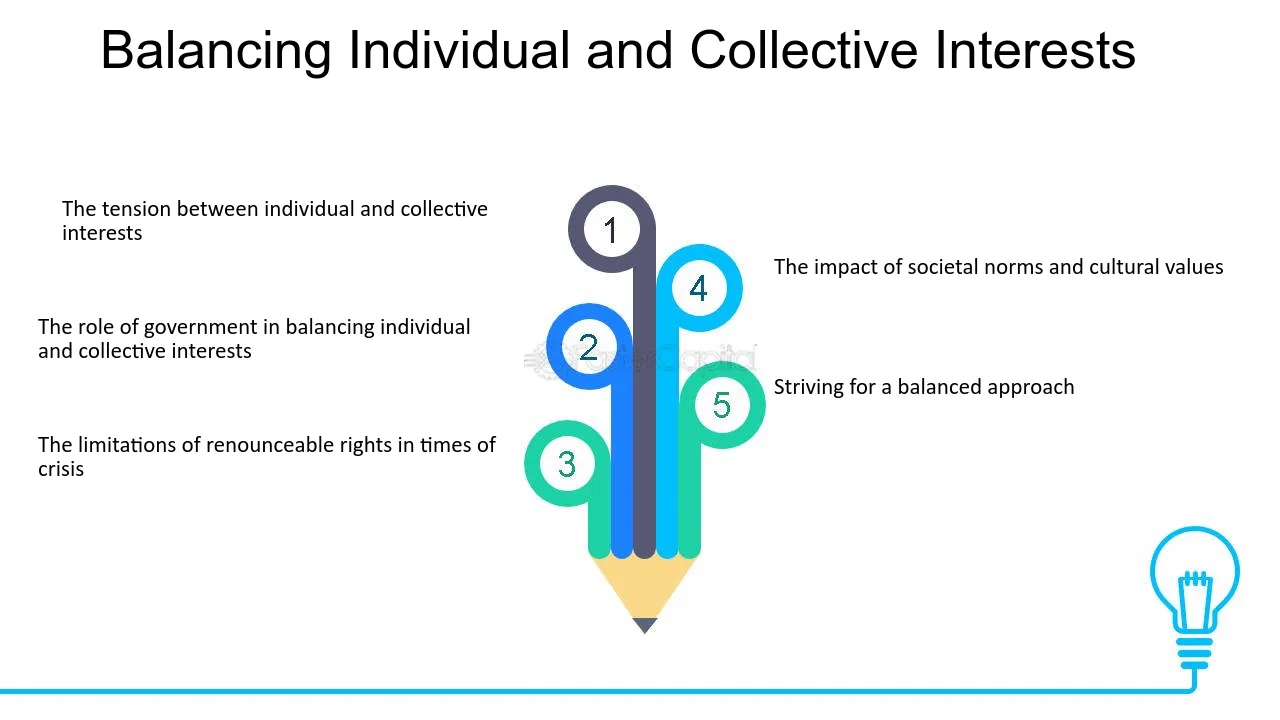 Balancing Individual and Collective Interests

The tension between individual and collective interests

The role of government in balancing individual and collective interests

The limitations of renounceable rights in times of crisis

1

2

3

4

5

The impact of societal norms and cultural values

Striving for a balanced approach

FasterCapital